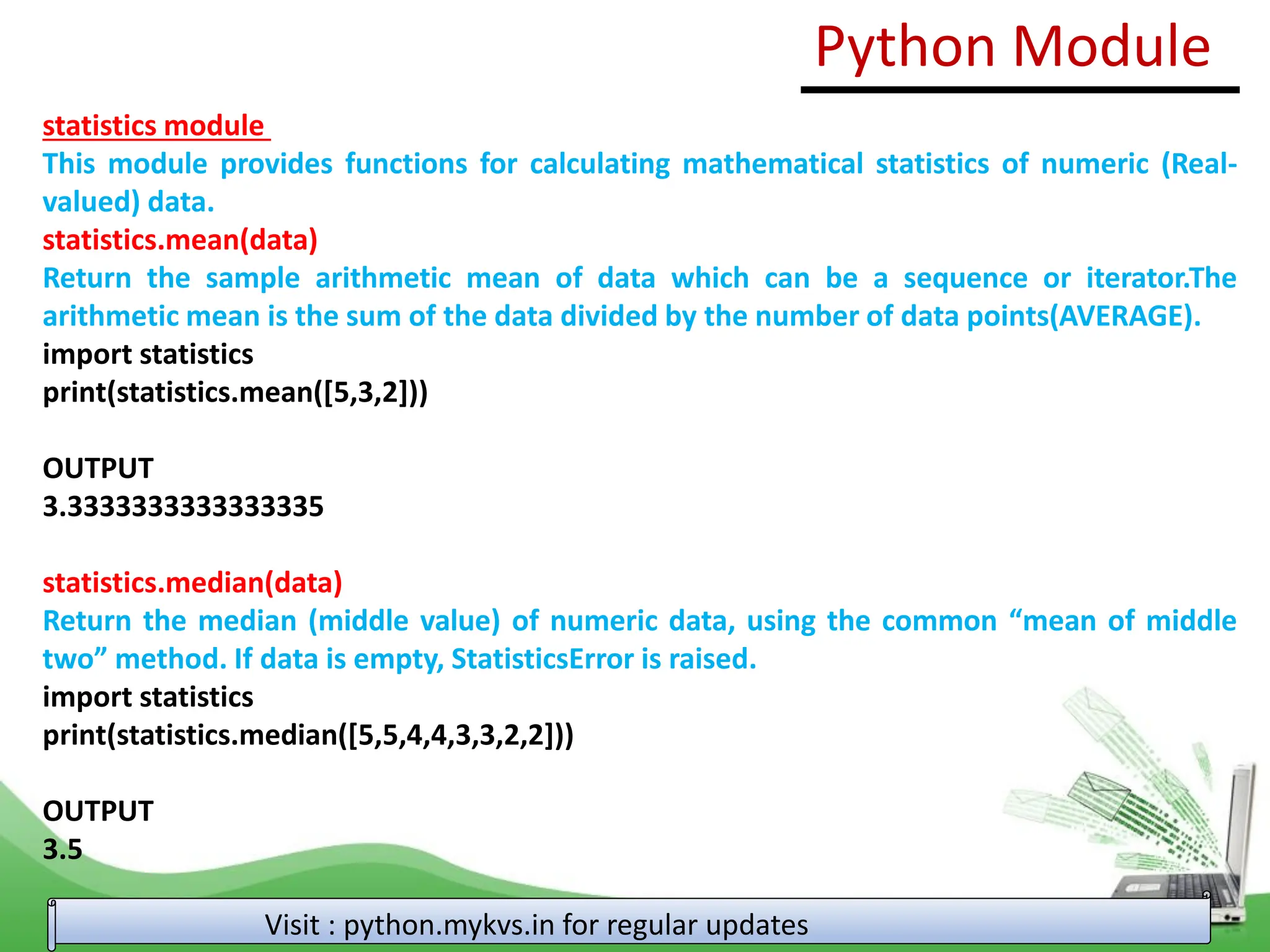 Python Module

statistics module

This module provides functions for calculating mathematical statistics of numeric (Real-valued) data.

statistics.mean(data)

Return the sample arithmetic mean of data which can be a sequence or iterator.The arithmetic mean is the sum of the data divided by the number of data points(AVERAGE).

import statistics
print(statistics.mean([5,3,2]))

OUTPUT
3.3333333333333335

statistics.median(data)

Return the median (middle value) of numeric data, using the common “mean of middle two” method. If data is empty, StatisticsError is raised.

import statistics
print(statistics.median([5,5,4,4,3,3,2,2]))

OUTPUT
3.5

Visit : python.mykvs.in for regular updates